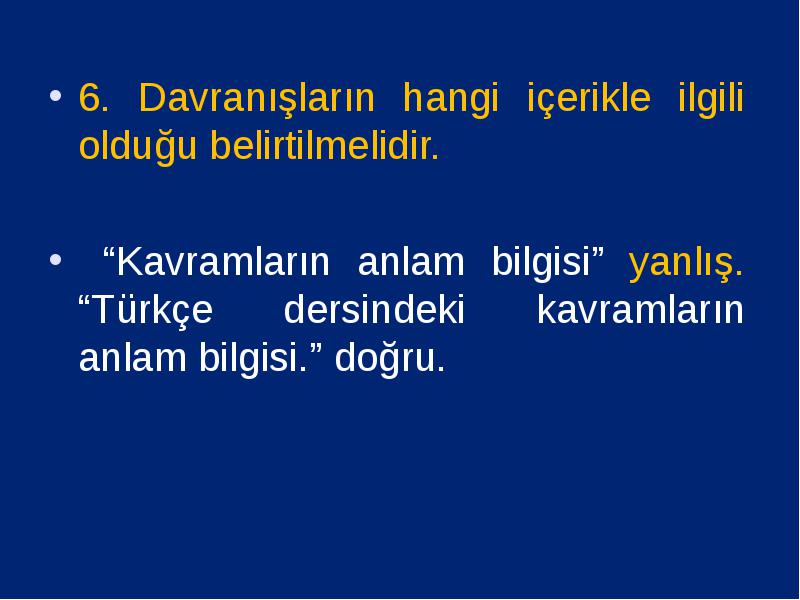 • 6. Davranışların hangi içerikle ilgili olduğu belirtilmelidir.

• “Kavramların anlam bilgisi” yanlış. “Türkçe dersindeki kavramların anlam bilgisi.” doğru.